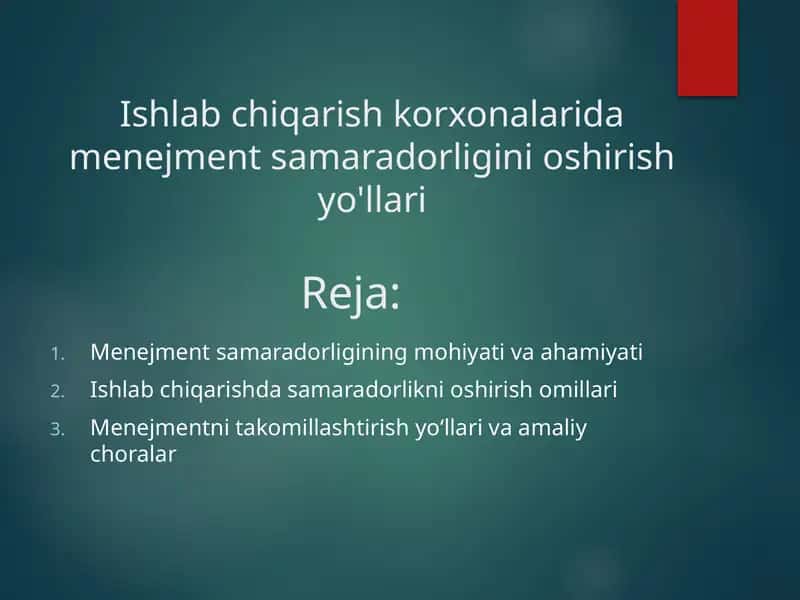 Ishlab chiqarish korxonalarida menejment samaradorligini oshirish yo'llari

Reja:

1. Menejment samaradorligining mohiyati va ahamiyati
2. Ishlab chiqarishda samaradorlikni oshirish omillari
3. Menejmentni takomillashtirish yo‘llari va amaliy choralar